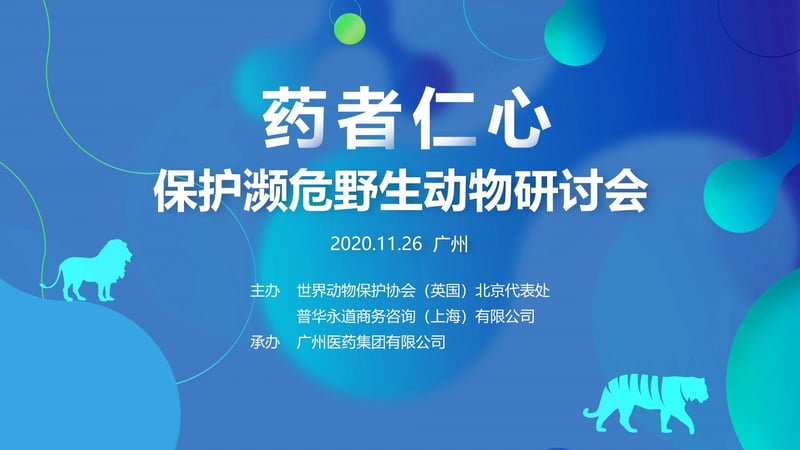 药者仁心

保护濒危野生动物研讨会

2020.11.26 广州

主办 世界动物保护协会（英国）北京代表处
普华永道商务咨询（上海）有限公司
承办 广州医药集团有限公司